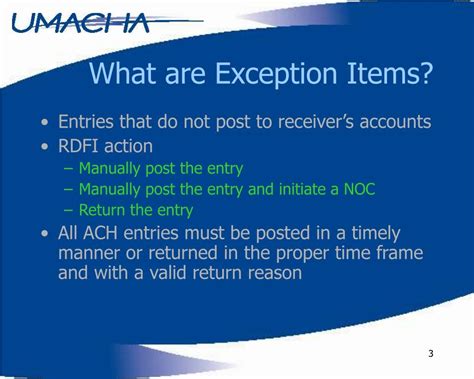 UMACHA

What are Exception Items?

• Entries that do not post to receiver's accounts
• RDFI action
– Manually post the entry
– Manually post the entry and initiate a NOC
– Return the entry
• All ACH entries must be posted in a timely manner or returned in the proper time frame and with a valid return reason

3